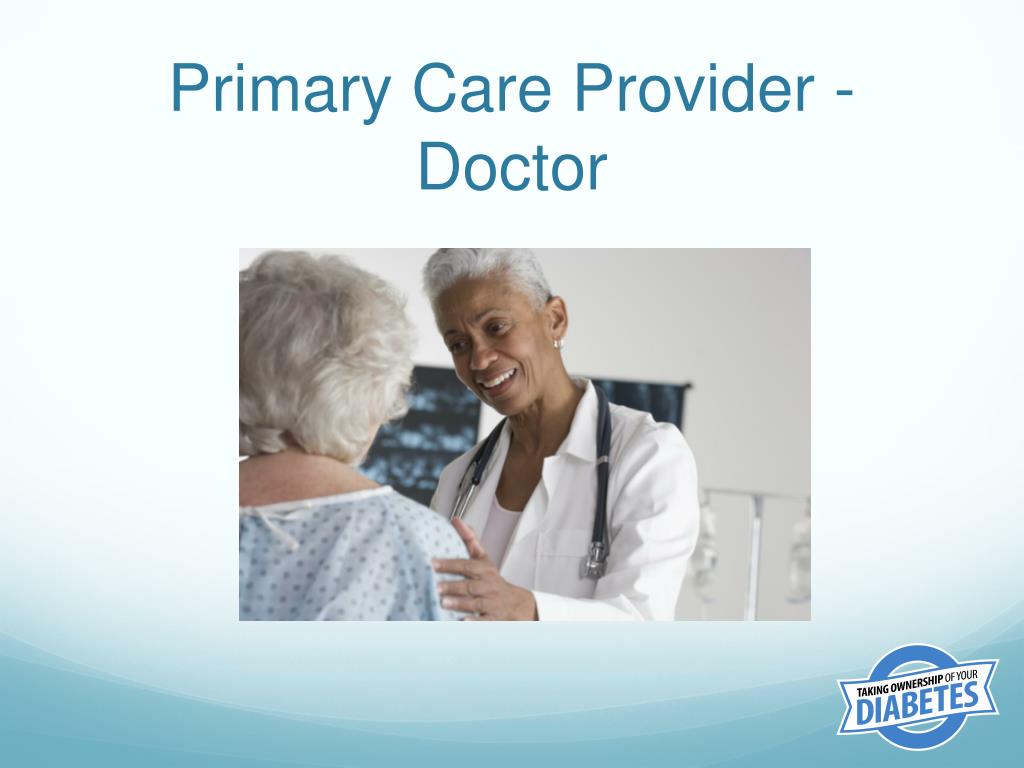 Primary Care Provider - Doctor

TAKING OWNERSHIP OF YOUR DIABETES